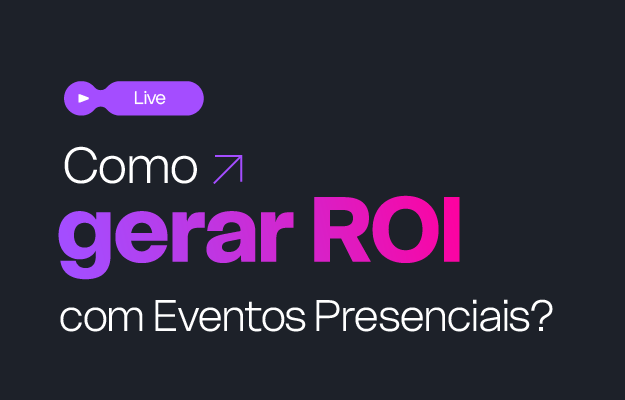 Live

Como

gerar ROI

com Eventos Presenciais?